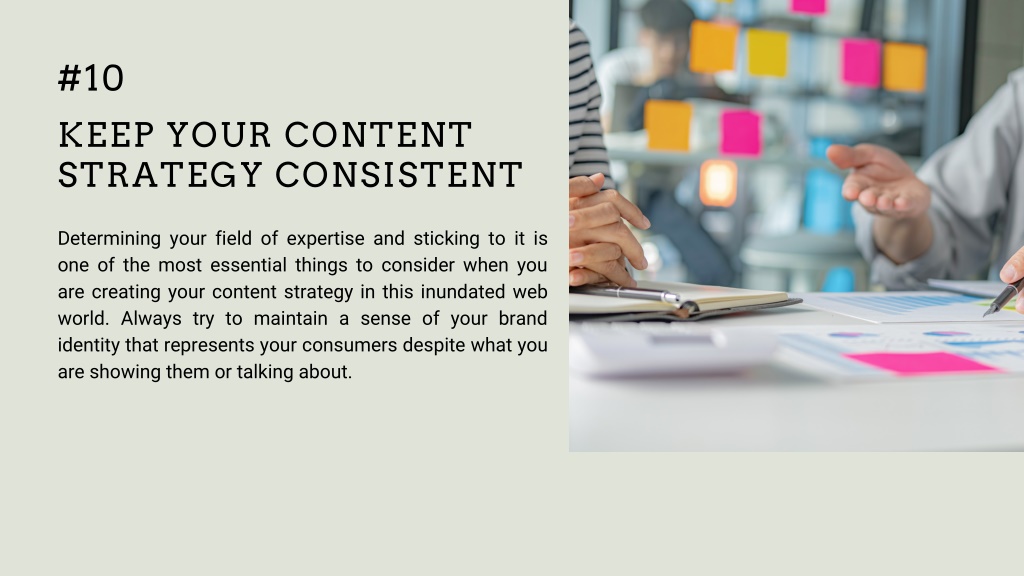 #10

KEEP YOUR CONTENT STRATEGY CONSISTENT

Determining your field of expertise and sticking to it is one of the most essential things to consider when you are creating your content strategy in this inundated web world. Always try to maintain a sense of your brand identity that represents your consumers despite what you are showing them or talking about.